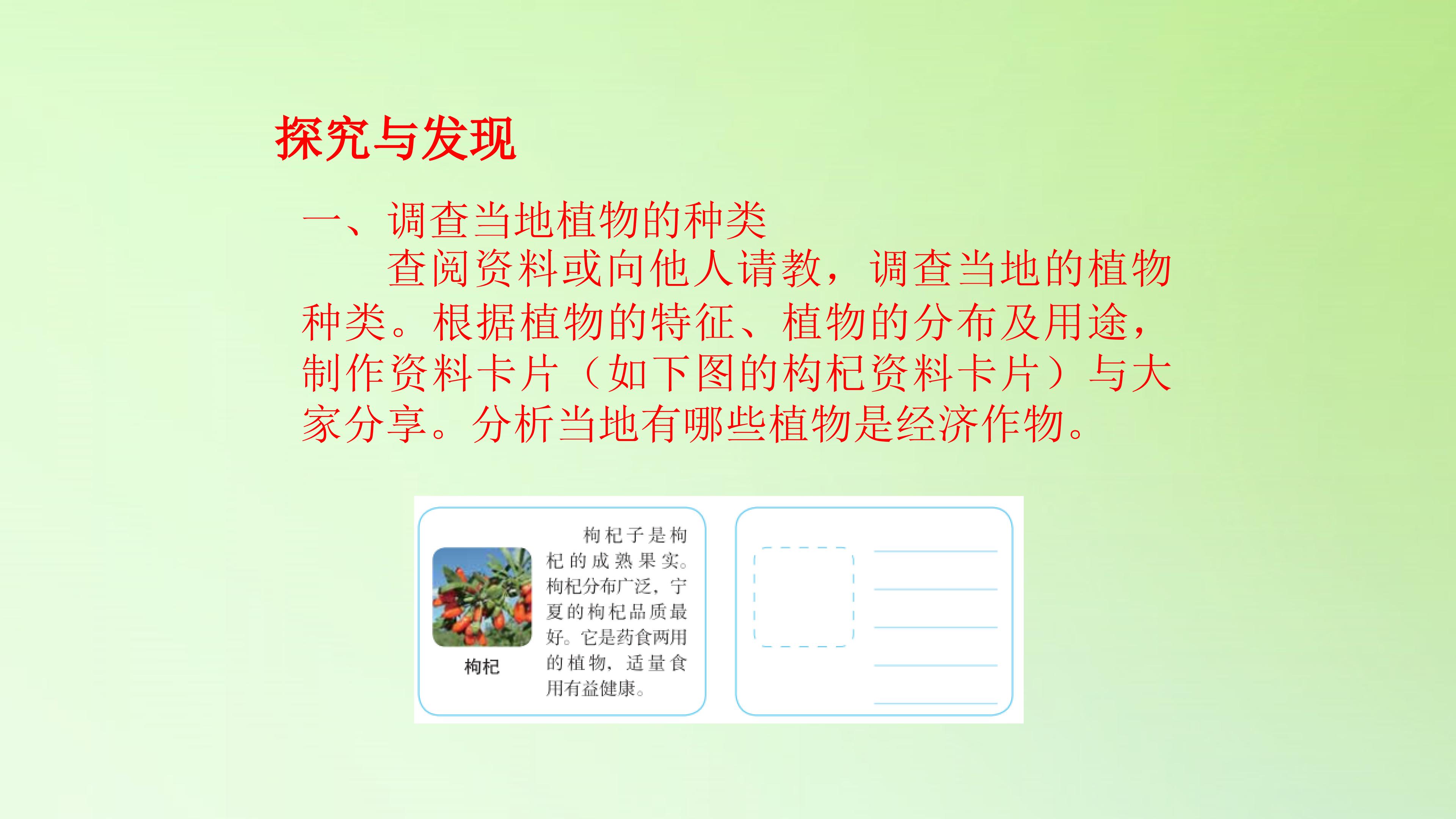 探究与发现

一、调查当地植物的种类

查阅资料或向他人请教，调查当地的植物种类。根据植物的特征、植物的分布及用途，制作资料卡片（如下图的枸杞资料卡片）与大家分享。分析当地有哪些植物是经济作物。

枸杞

枸杞子是枸杞的成熟果实。枸杞分布广泛，宁夏的枸杞品质最好。它是药食两用的植物，适量食用有益健康。